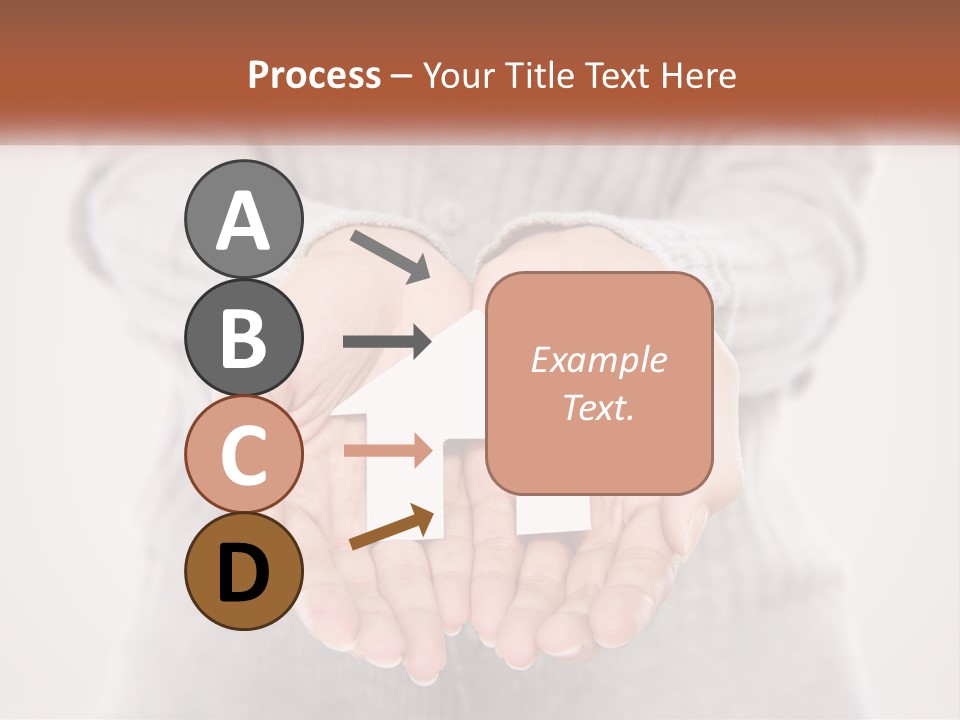 Process – Your Title Text Here

A

B

C

D

Example Text.